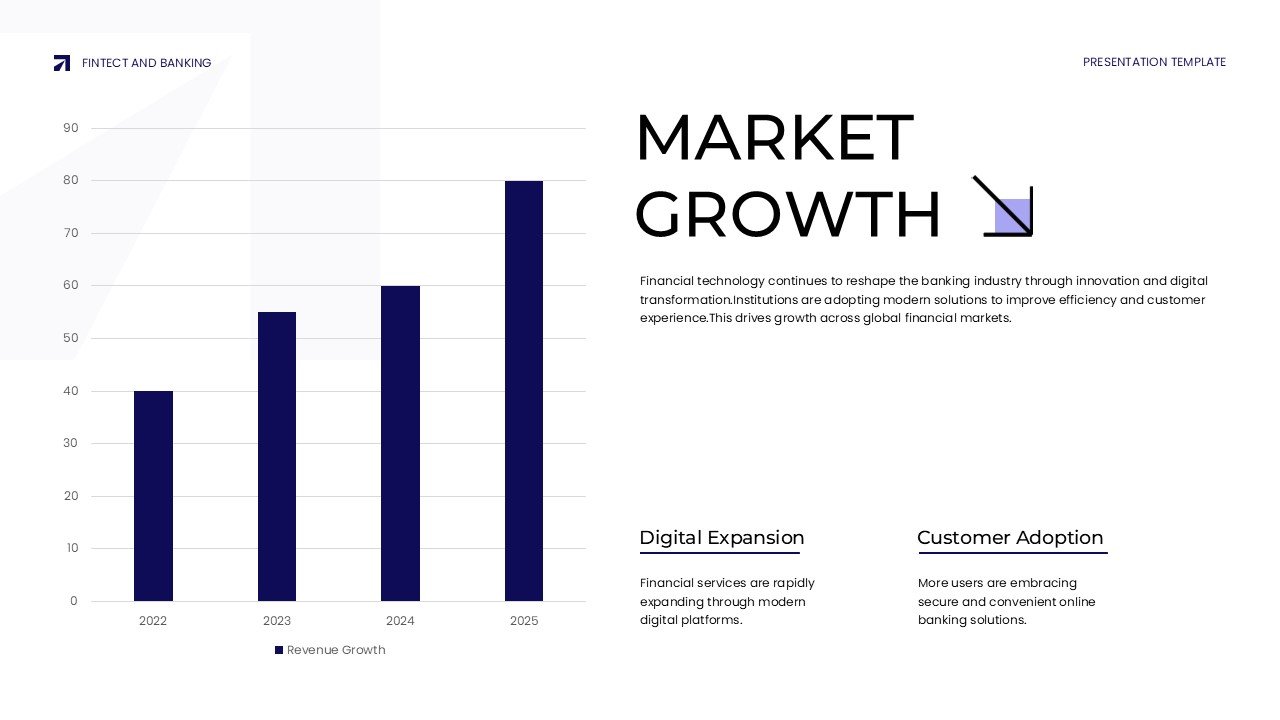 FINTECT AND BANKING

PRESENTATION TEMPLATE

90
80
70
60
50
40
30
20
10
0

2022 2023 2024 2025

Revenue Growth

MARKET GROWTH

Financial technology continues to reshape the banking industry through innovation and digital transformation.Institutions are adopting modern solutions to improve efficiency and customer experience.This drives growth across global financial markets.

Digital Expansion

Financial services are rapidly expanding through modern digital platforms.

Customer Adoption

More users are embracing secure and convenient online banking solutions.